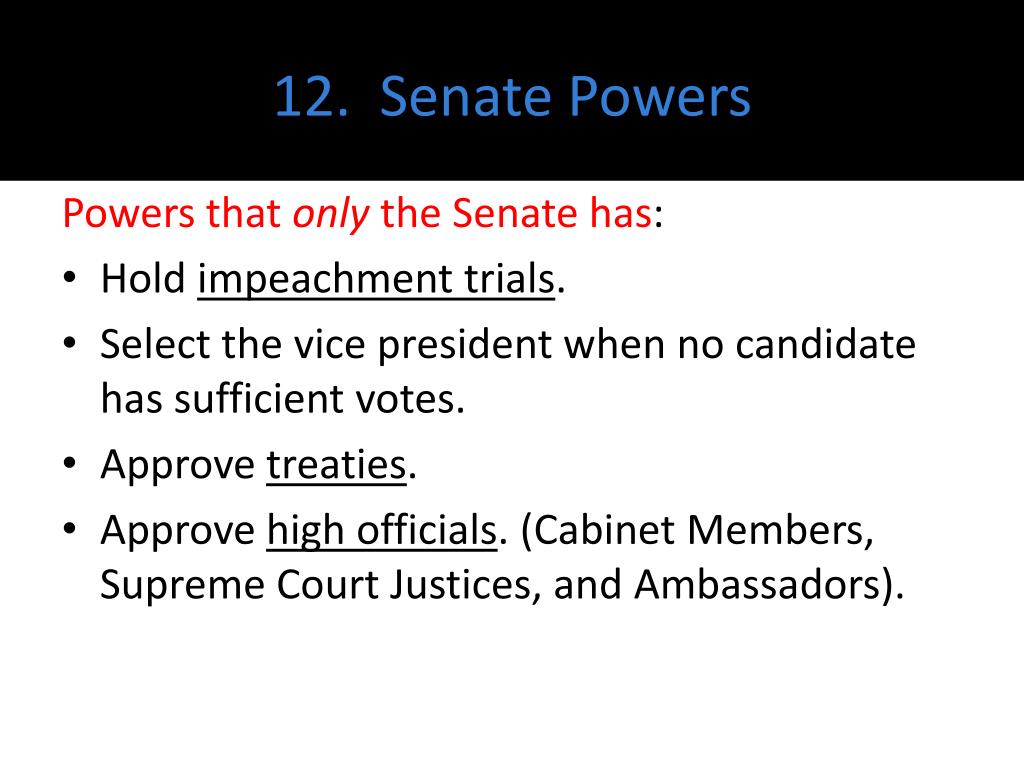 12. Senate Powers

Powers that only the Senate has:

• Hold impeachment trials.
• Select the vice president when no candidate has sufficient votes.
• Approve treaties.
• Approve high officials. (Cabinet Members, Supreme Court Justices, and Ambassadors).